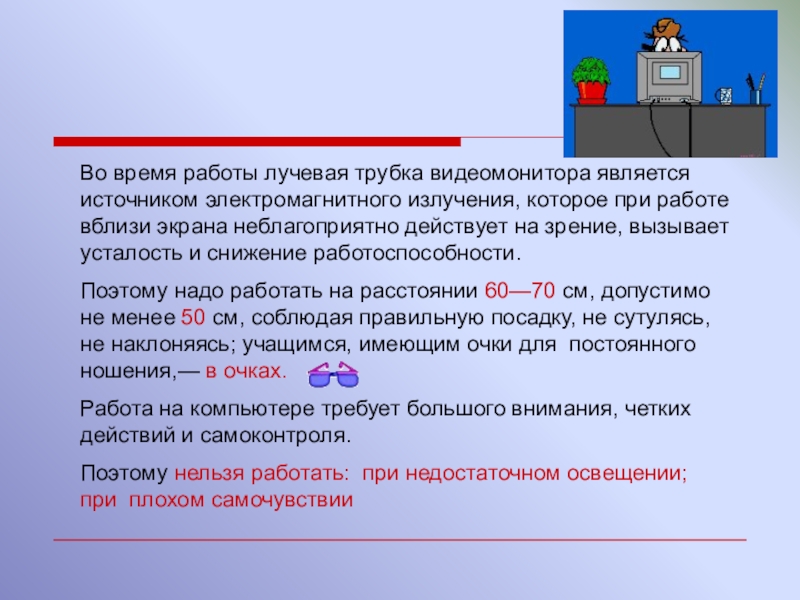 Во время работы лучевая трубка видеомонитора является источником электромагнитного излучения, которое при работе вблизи экрана неблагоприятно действует на зрение, вызывает усталость и снижение работоспособности.

Поэтому надо работать на расстоянии 60—70 см, допустимо не менее 50 см, соблюдая правильную посадку, не сутулясь, не наклоняясь; учащимся, имеющим очки для постоянного ношения,— в очках.

Работа на компьютере требует большого внимания, четких действий и самоконтроля.

Поэтому нельзя работать: при недостаточном освещении; при плохом самочувствии